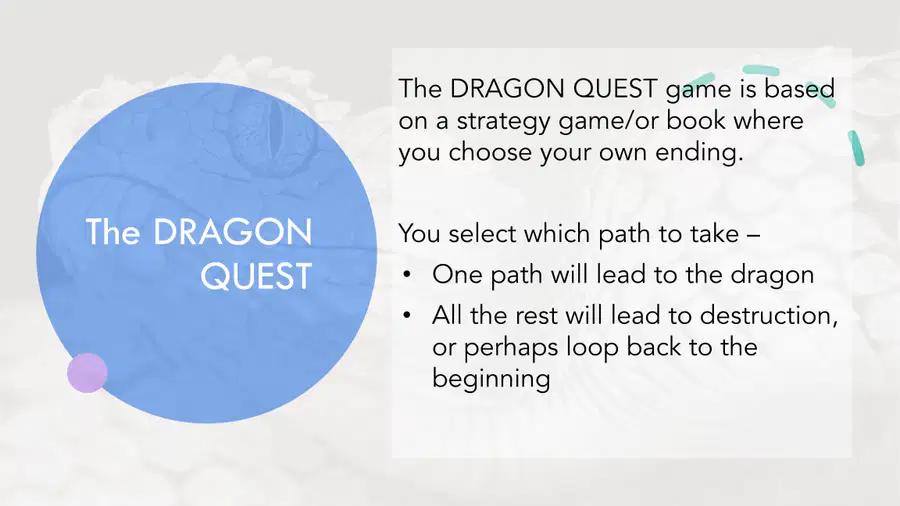 The DRAGON QUEST

The DRAGON QUEST game is based on a strategy game/or book where you choose your own ending.

You select which path to take –

• One path will lead to the dragon
• All the rest will lead to destruction, or perhaps loop back to the beginning